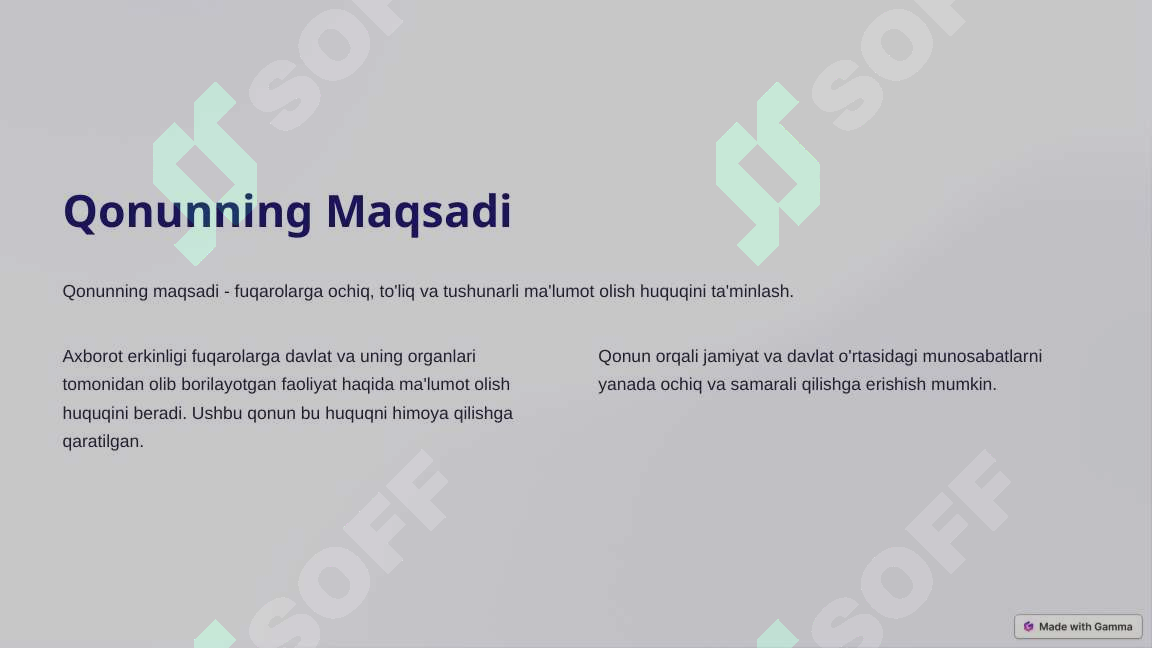 SOFF

SOFF

Qonunning Maqsadi

Qonunning maqsadi - fuqarolarga ochiq, to'liq va tushunarli ma'lumot olish huquqini ta'minlash.

Axborot erkinligi fuqarolarga davlat va uning organlari tomonidan olib borilayotgan faoliyat haqida ma'lumot olish huquqini beradi. Ushbu qonun bu huquqni himoya qilishga qaratilgan.

Qonun orqali jamiyat va davlat o'rtasidagi munosabatlarni yanada ochiq va samarali qilishga erishish mumkin.

SOFF

SOFF

Made with Gamma